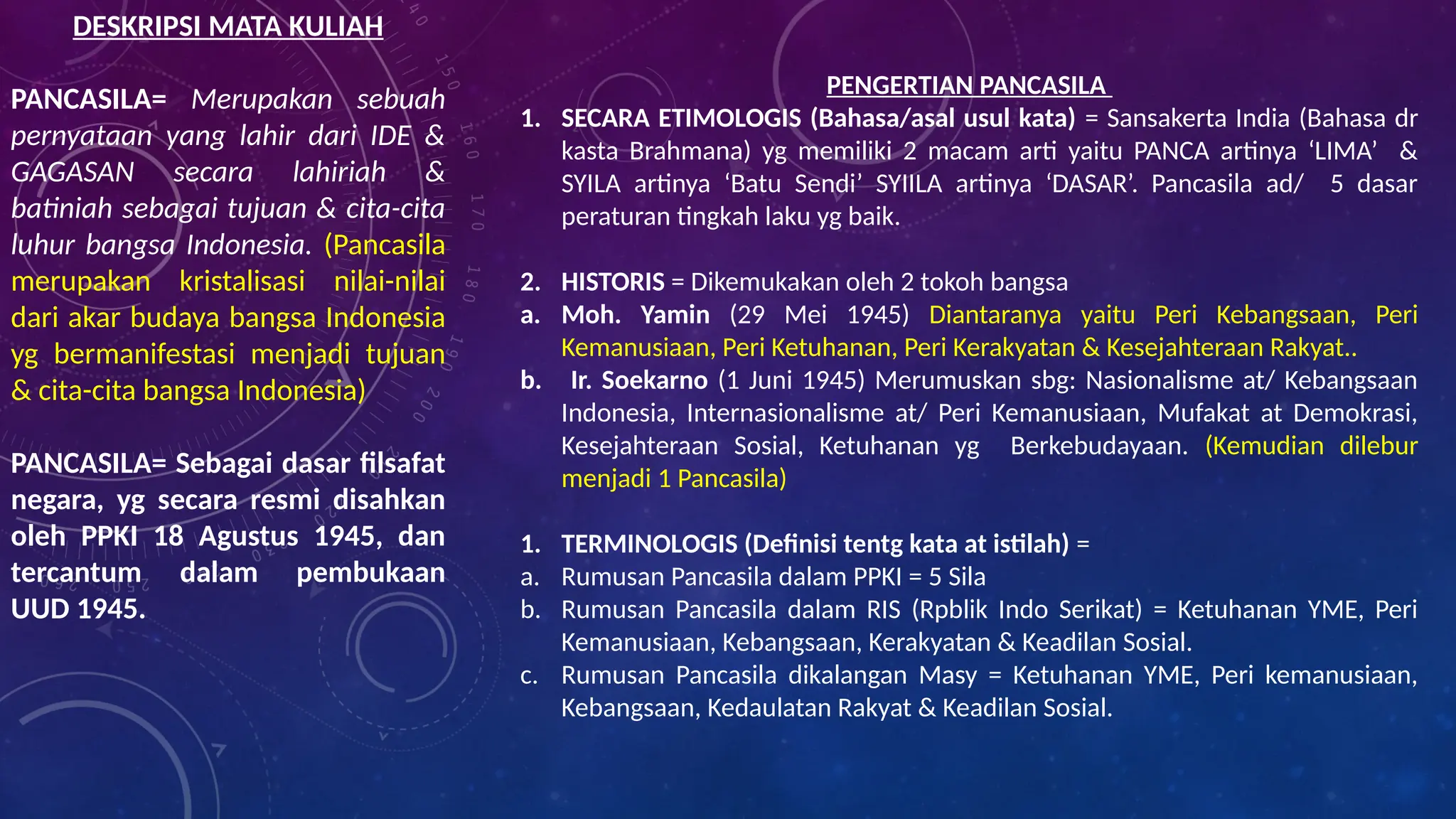 DESKRIPSI MATA KULIAH

PANCASILA= Merupakan sebuah pernyataan yang lahir dari IDE & GAGASAN secara lahiriah & batiniah sebagai tujuan & cita-cita luhur bangsa Indonesia. (Pancasila merupakan kristalisasi nilai-nilai dari akar budaya bangsa Indonesia yg bermanifestasi menjadi tujuan & cita-cita bangsa Indonesia)

PANCASILA= Sebagai dasar filsafat negara, yg secara resmi disahkan oleh PPKI 18 Agustus 1945, dan tercantum dalam pembukaan UUD 1945.

PENGERTIAN PANCASILA

1. SECARA ETIMOLOGIS (Bahasa/asal usul kata) = Sansakerta India (Bahasa dr kasta Brahmana) yg memiliki 2 macam arti yaitu PANCA artinya ‘LIMA’ & SYILA artinya ‘Batu Sendi’ SYIILA artinya ‘DASAR’. Pancasila ad/ 5 dasar peraturan tingkah laku yg baik.

2. HISTORIS = Dikemukakan oleh 2 tokoh bangsa
a. Moh. Yamin (29 Mei 1945) Diantaranya yaitu Peri Kebangsaan, Peri Kemanusiaan, Peri Ketuhanan, Peri Kerakyatan & Kesejahteraan Rakyat..
b. Ir. Soekarno (1 Juni 1945) Merumuskan sbg: Nasionalisme at/ Kebangsaan Indonesia, Internasionalisme at/ Peri Kemanusiaan, Mufakat at Demokrasi, Kesejahteraan Sosial, Ketuhanan yg Berkebudayaan. (Kemudian dilebur menjadi 1 Pancasila)

1. TERMINOLOGIS (Definisi tentg kata at istilah) =
a. Rumusan Pancasila dalam PPKI = 5 Sila
b. Rumusan Pancasila dalam RIS (Rpblik Indo Serikat) = Ketuhanan YME, Peri Kemanusiaan, Kebangsaan, Kerakyatan & Keadilan Sosial.
c. Rumusan Pancasila dikalangan Masy = Ketuhanan YME, Peri kemanusiaan, Kebangsaan, Kedaulatan Rakyat & Keadilan Sosial.